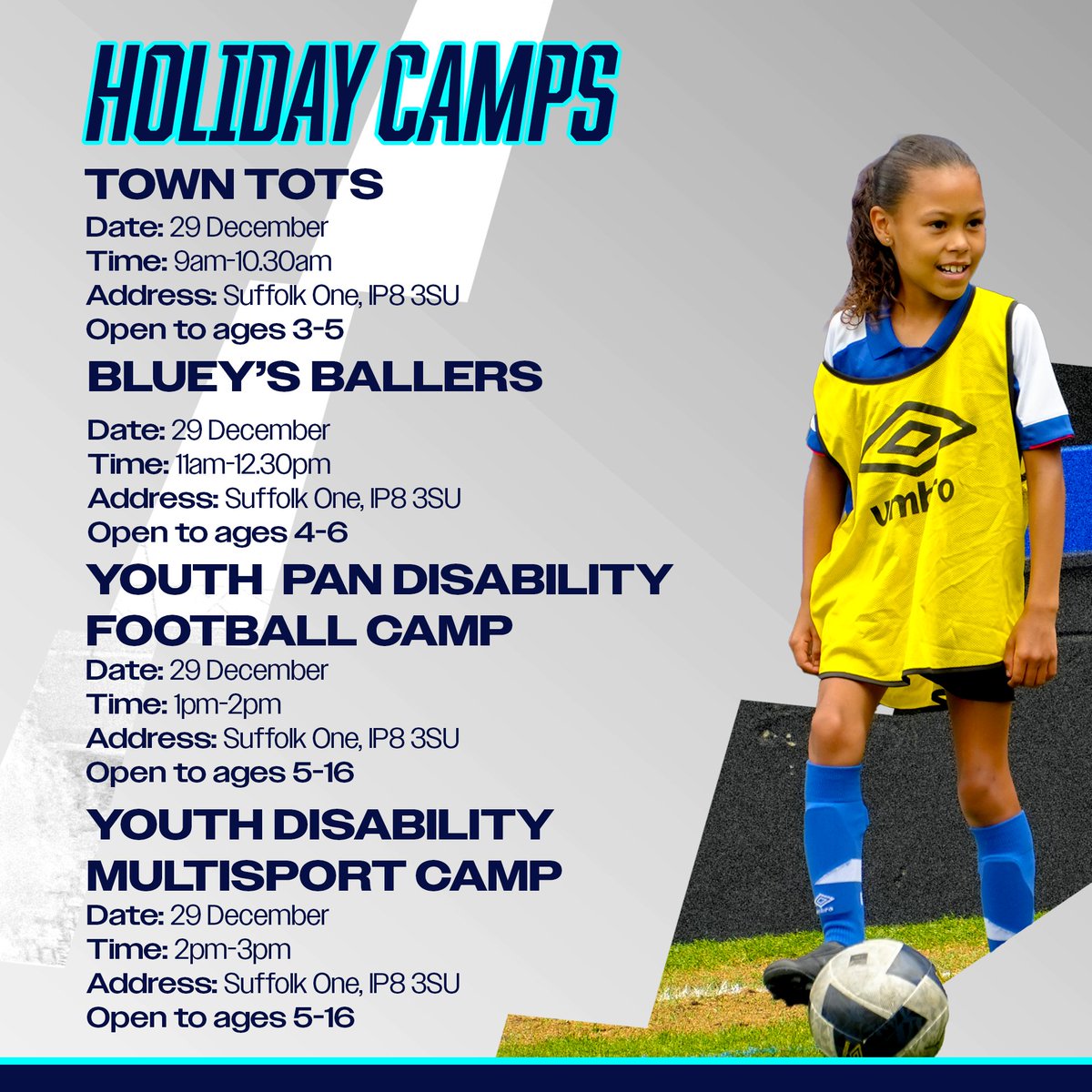 HOLIDAY CAMPS

TOWN TOTS
Date: 29 December
Time: 9am-10.30am
Address: Suffolk One, IP8 3SU
Open to ages 3-5

BLUEY'S BALLERS
Date: 29 December
Time: 11am-12.30pm
Address: Suffolk One, IP8 3SU
Open to ages 4-6

YOUTH PAN DISABILITY FOOTBALL CAMP
Date: 29 December
Time: 1pm-2pm
Address: Suffolk One, IP8 3SU
Open to ages 5-16

YOUTH DISABILITY MULTISPORT CAMP
Date: 29 December
Time: 2pm-3pm
Address: Suffolk One, IP8 3SU
Open to ages 5-16

umbro